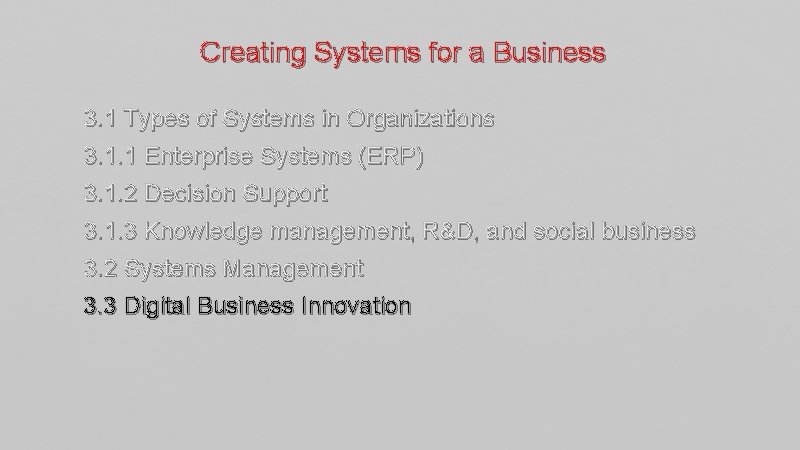 Creating Systems for a Business

3.1 Types of Systems in Organizations
3.1.1 Enterprise Systems (ERP)
3.1.2 Decision Support
3.1.3 Knowledge management, R&D, and social business
3.2 Systems Management
3.3 Digital Business Innovation